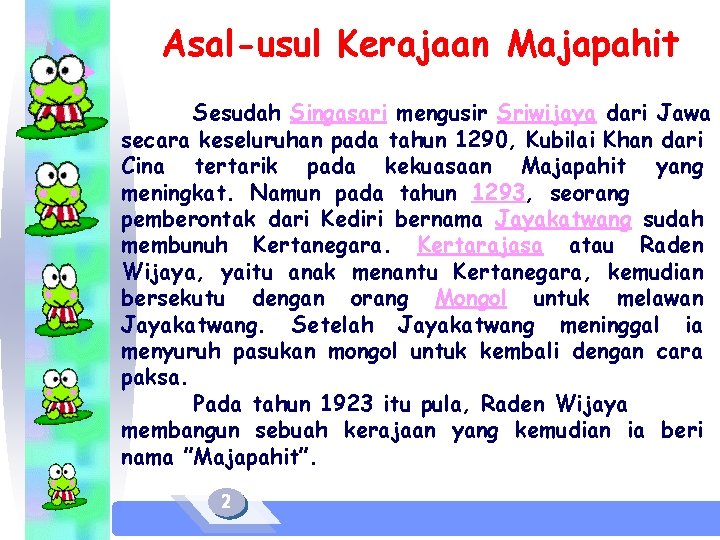 Asal-usul Kerajaan Majapahit

Sesudah Singasari mengusir Sriwijaya dari Jawa secara keseluruhan pada tahun 1290, Kubilai Khan dari Cina tertarik pada kekuasaan Majapahit yang meningkat. Namun pada tahun 1293, seorang pemberontak dari Kediri bernama Jayakatwang sudah membunuh Kertanegara. Kertarajasa atau Raden Wijaya, yaitu anak menantu Kertanegara, kemudian bersekutu dengan orang Mongol untuk melawan Jayakatwang. Setelah Jayakatwang meninggal ia menyuruh pasukan mongol untuk kembali dengan cara paksa.

Pada tahun 1923 itu pula, Raden Wijaya membangun sebuah kerajaan yang kemudian ia beri nama "Majapahit".

2